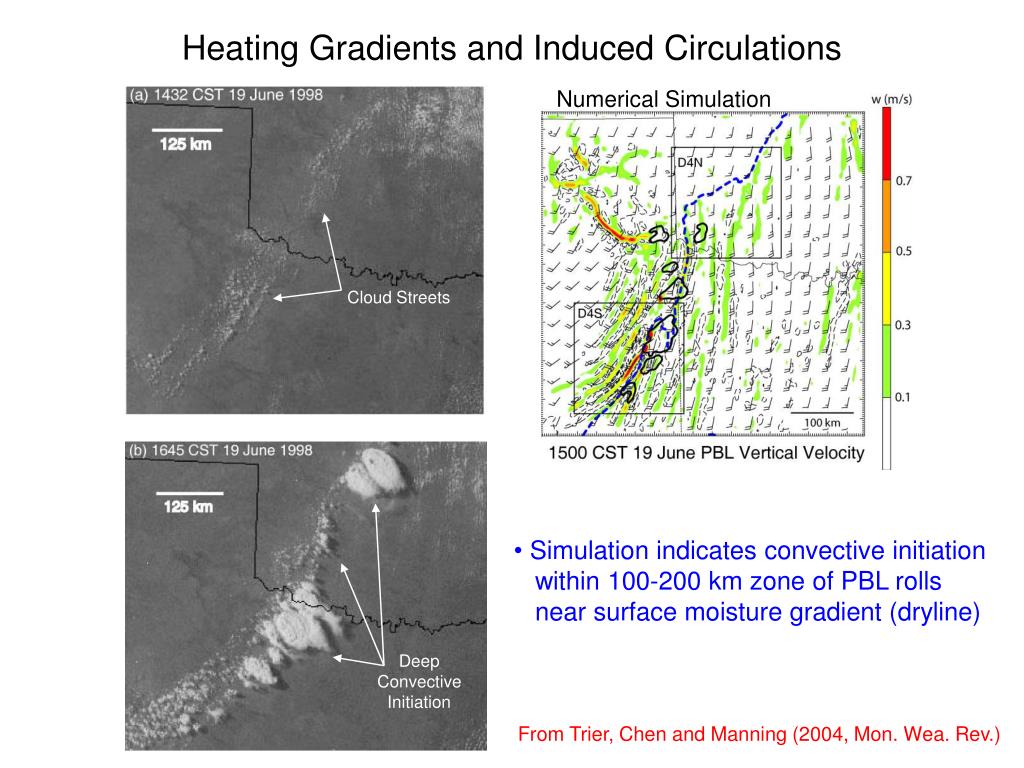 Heating Gradients and Induced Circulations

(a) 1432 CST 19 June 1998

125 km

Cloud Streets

(b) 1645 CST 19 June 1998

125 km

Deep Convective Initiation

Numerical Simulation

w (m/s)

0.7

0.5

0.3

0.1

D4N

D4S

100 km

1500 CST 19 June PBL Vertical Velocity

• Simulation indicates convective initiation within 100-200 km zone of PBL rolls near surface moisture gradient (dryline)

From Trier, Chen and Manning (2004, Mon. Wea. Rev.)